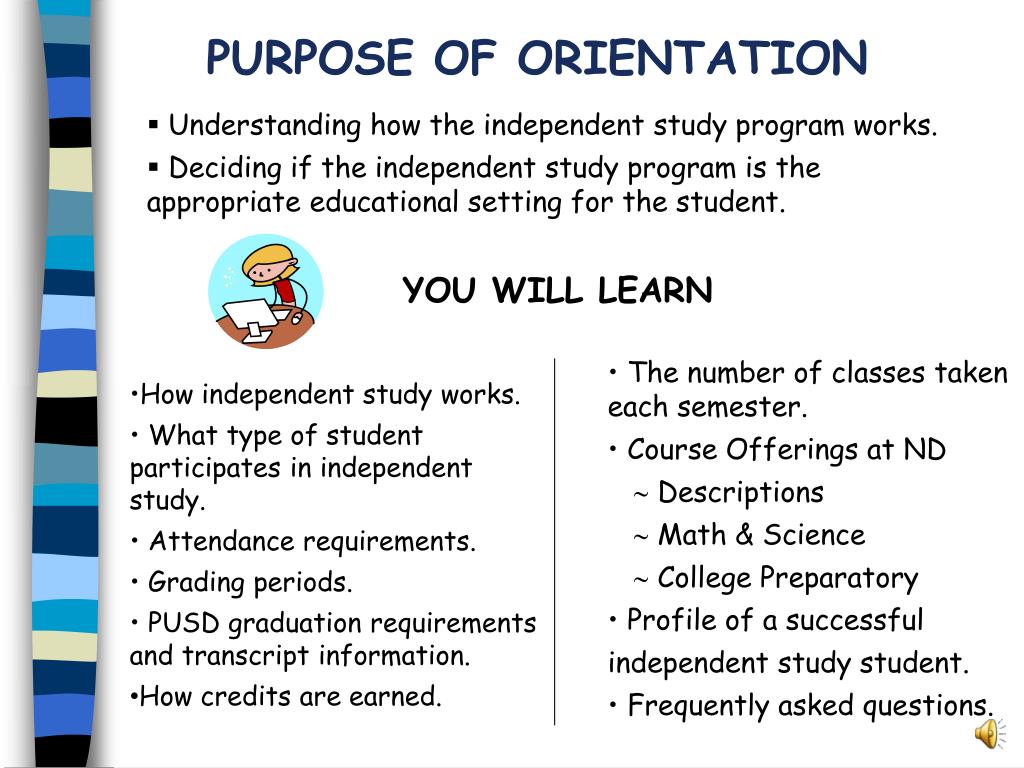 PURPOSE OF ORIENTATION

▪ Understanding how the independent study program works.

▪ Deciding if the independent study program is the appropriate educational setting for the student.

YOU WILL LEARN

•How independent study works.

• What type of student participates in independent study.

• Attendance requirements.

• Grading periods.

• PUSD graduation requirements and transcript information.

•How credits are earned.

• The number of classes taken each semester.

• Course Offerings at ND

~ Descriptions

~ Math & Science

~ College Preparatory

• Profile of a successful independent study student.

• Frequently asked questions.